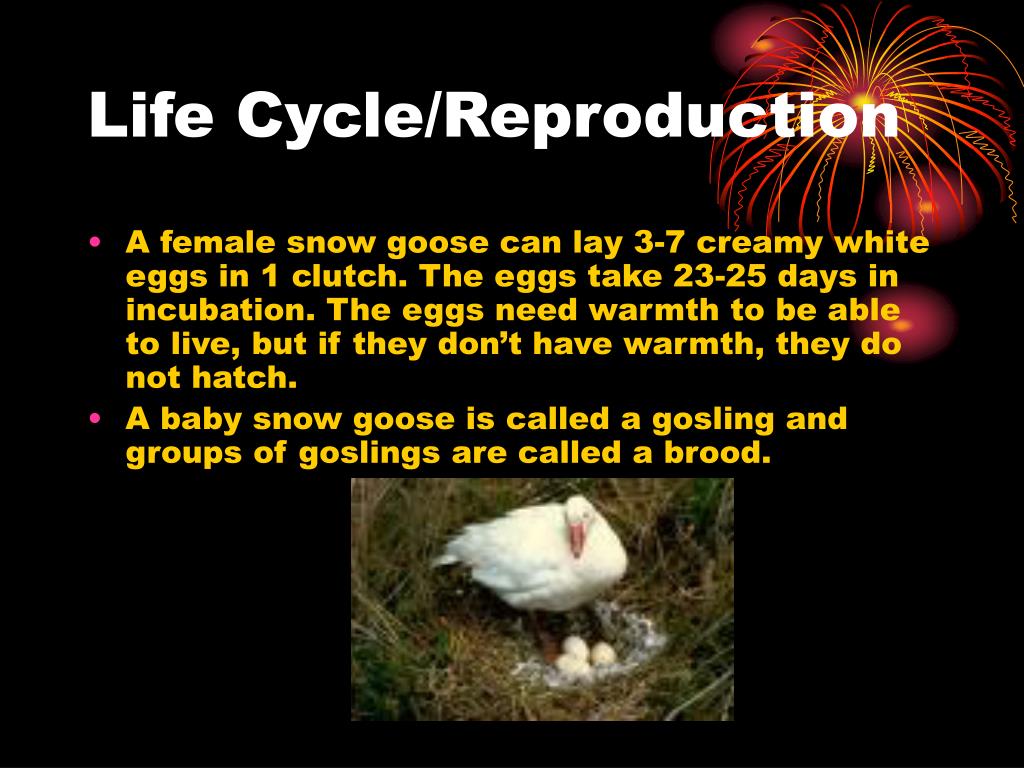 Life Cycle/Reproduction

• A female snow goose can lay 3-7 creamy white eggs in 1 clutch. The eggs take 23-25 days in incubation. The eggs need warmth to be able to live, but if they don't have warmth, they do not hatch.
• A baby snow goose is called a gosling and groups of goslings are called a brood.